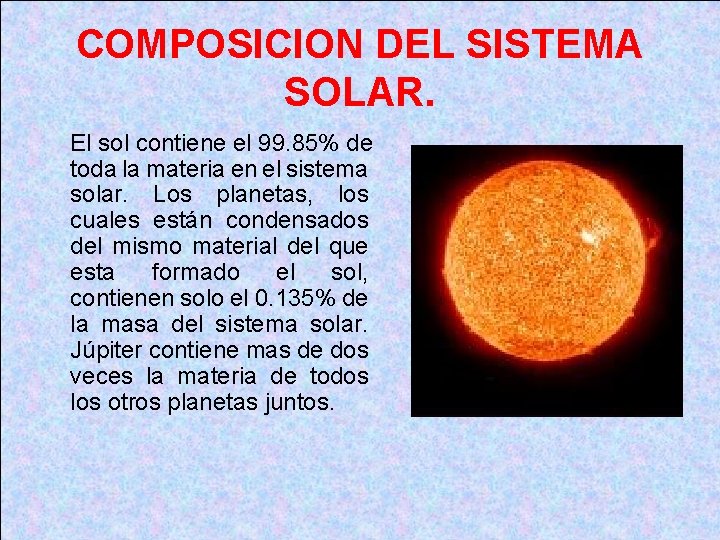 COMPOSICION DEL SISTEMA SOLAR.

El sol contiene el 99.85% de toda la materia en el sistema solar. Los planetas, los cuales están condensados del mismo material del que esta formado el sol, contienen solo el 0.135% de la masa del sistema solar. Júpiter contiene mas de dos veces la materia de todos los otros planetas juntos.